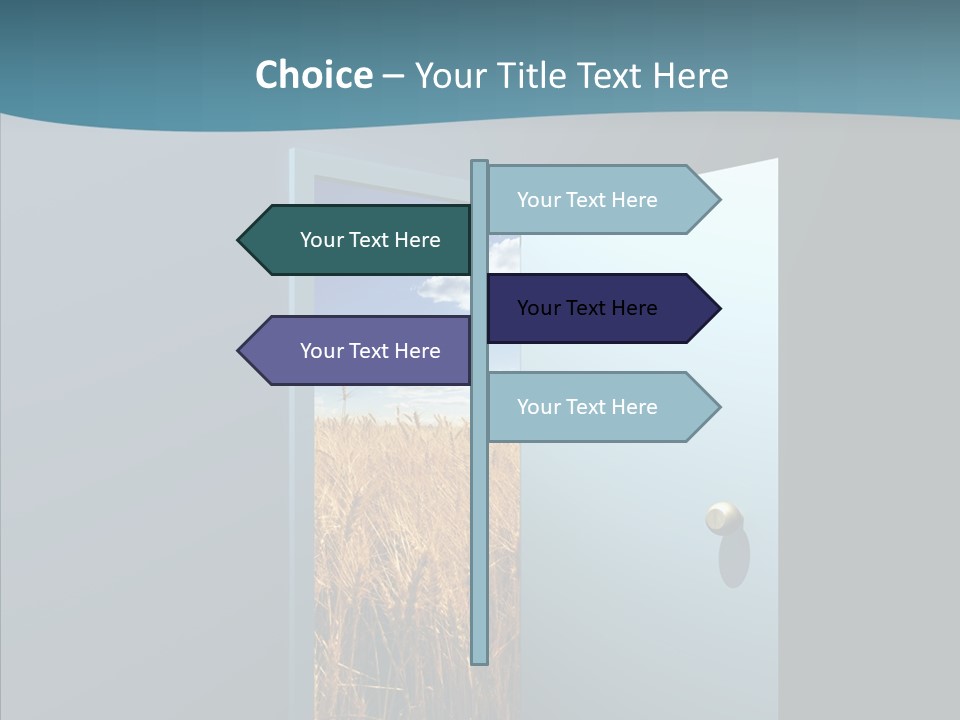 Choice – Your Title Text Here

Your Text Here

Your Text Here

Your Text Here

Your Text Here

Your Text Here